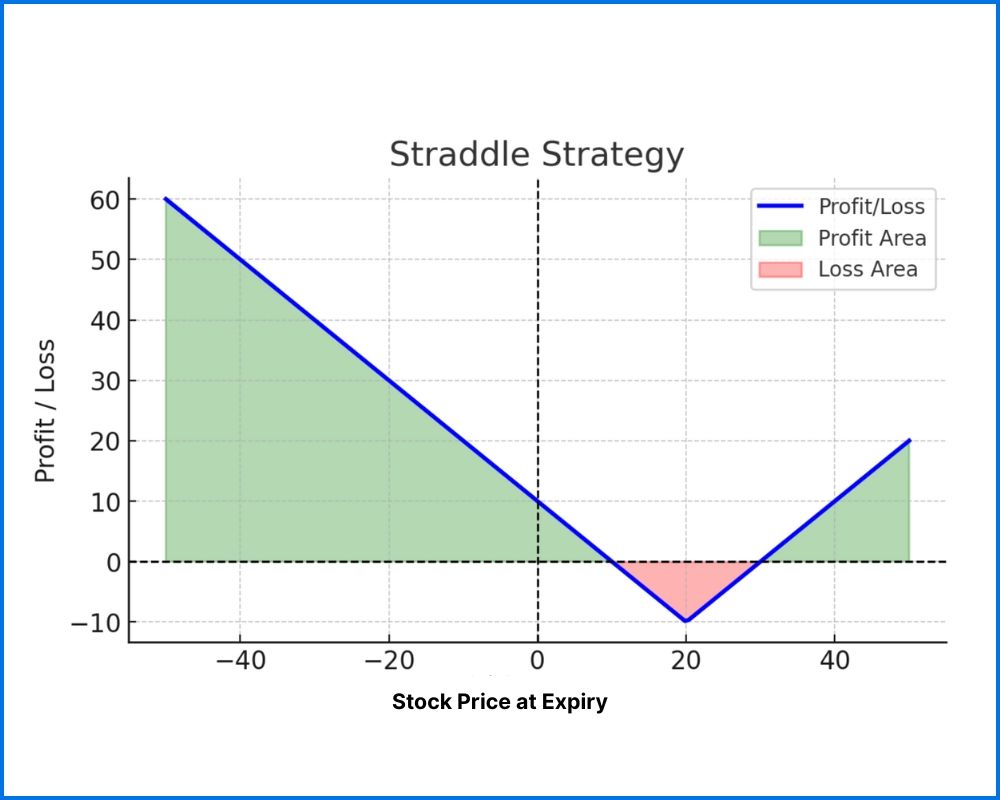 Straddle Strategy

Profit/Loss
Profit Area
Loss Area

Profit / Loss

60
50
40
30
20
10
0
−10

−40
−20
0
20
40

Stock Price at Expiry